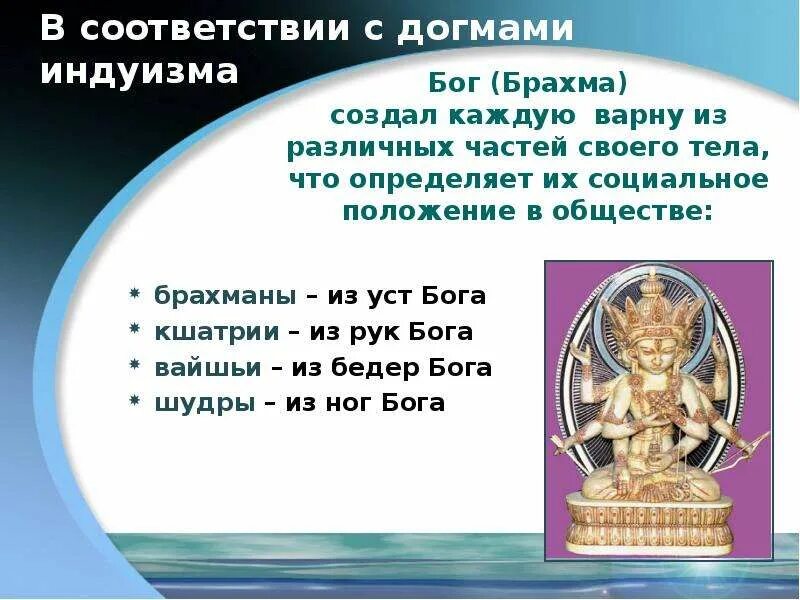 В соответствии с догмами индуизма

Бог (Брахма) создал каждую варну из различных частей своего тела, что определяет их социальное положение в обществе:

* брахманы – из уст Бога
* кшатрии – из рук Бога
* вайшьи – из бедер Бога
* шудры – из ног Бога